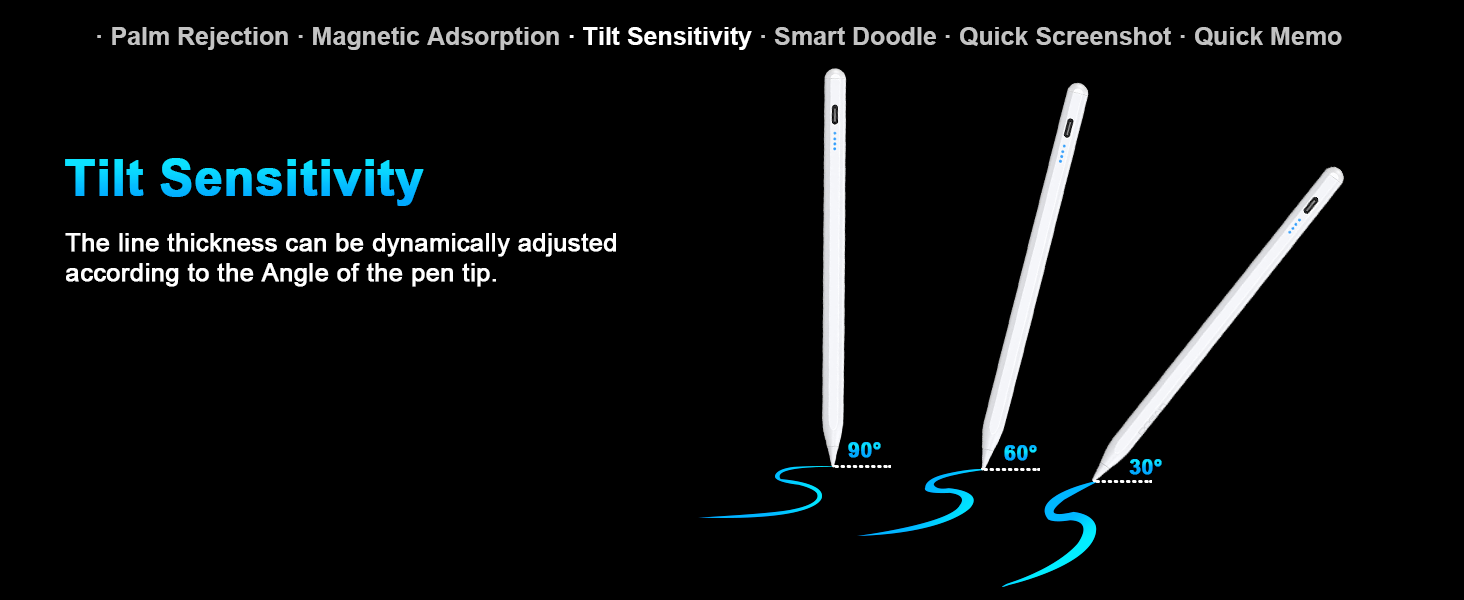 · Palm Rejection · Magnetic Adsorption · Tilt Sensitivity · Smart Doodle · Quick Screenshot · Quick Memo

Tilt Sensitivity

The line thickness can be dynamically adjusted according to the Angle of the pen tip.

90°

60°

30°